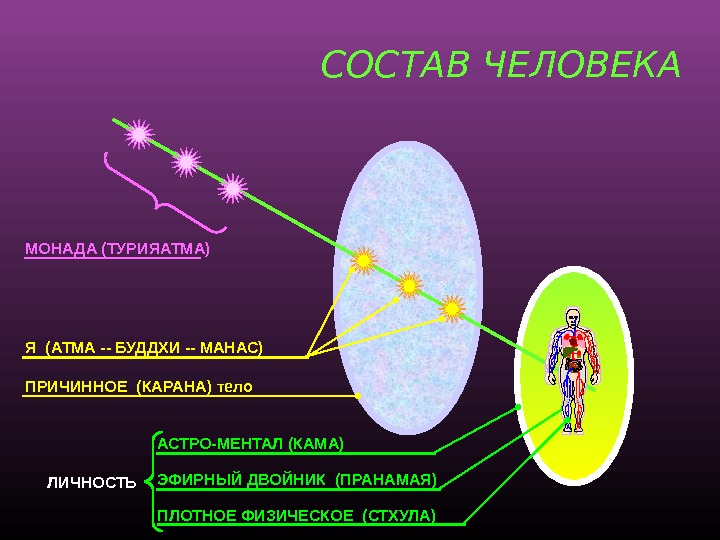 СОСТАВ ЧЕЛОВЕКА

МОНАДА (ТУРИЯАТМА)

Я (АТМА -- БУДДХИ -- МАНАС)

ПРИЧИННОЕ (КАРАНА) тело

ЛИЧНОСТЬ

АСТРО-МЕНТАЛ (КАМА)

ЭФИРНЫЙ ДВОЙНИК (ПРАНАМАЯ)

ПЛОТНОЕ ФИЗИЧЕСКОЕ (СТХУЛА)